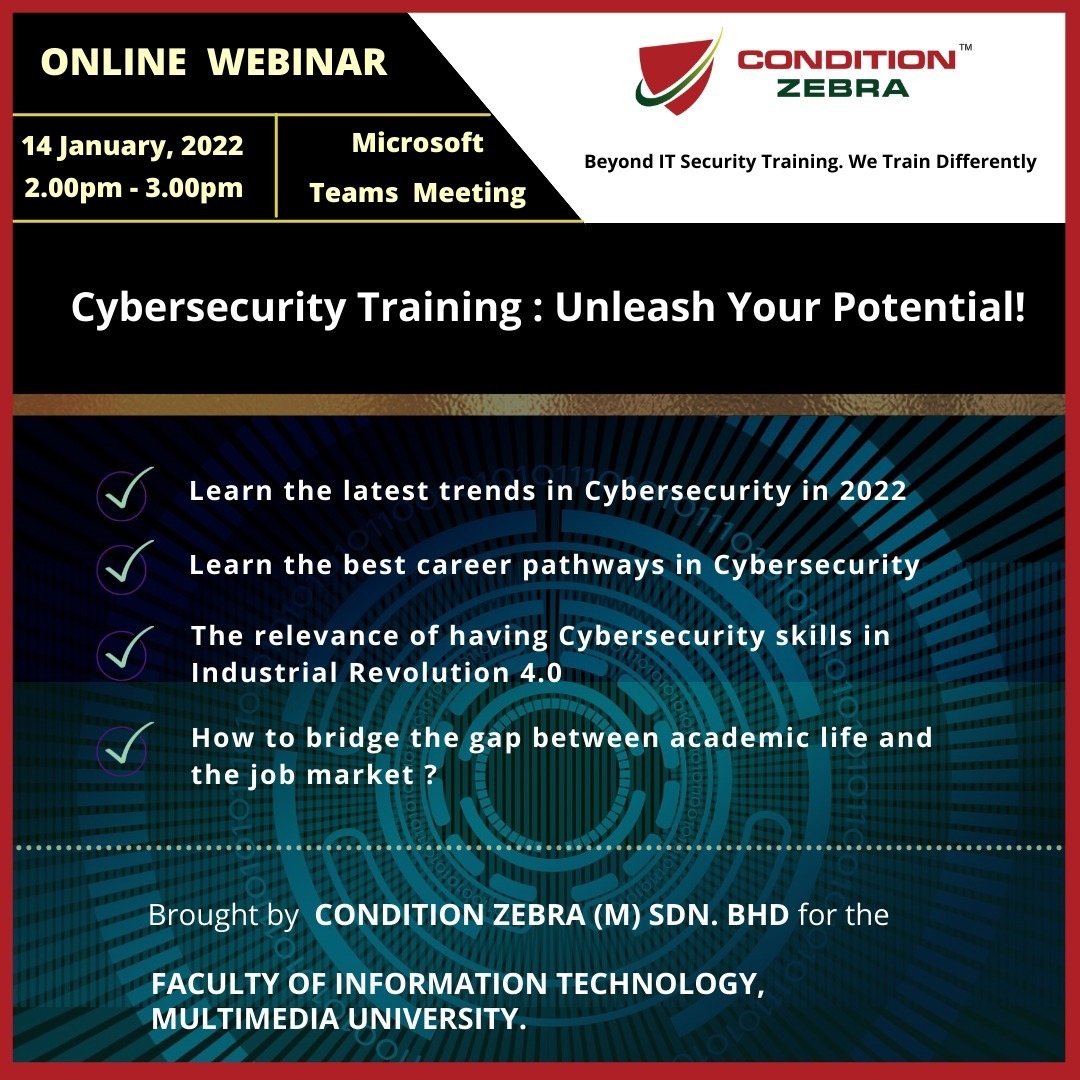 ONLINE WEBINAR

14 January, 2022
2.00pm - 3.00pm

Microsoft
Teams Meeting

CONDITION™
ZEBRA

Beyond IT Security Training. We Train Differently

Cybersecurity Training : Unleash Your Potential!

Learn the latest trends in Cybersecurity in 2022

Learn the best career pathways in Cybersecurity

The relevance of having Cybersecurity skills in Industrial Revolution 4.0

How to bridge the gap between academic life and the job market ?

Brought by CONDITION ZEBRA (M) SDN. BHD for the

FACULTY OF INFORMATION TECHNOLOGY, MULTIMEDIA UNIVERSITY.